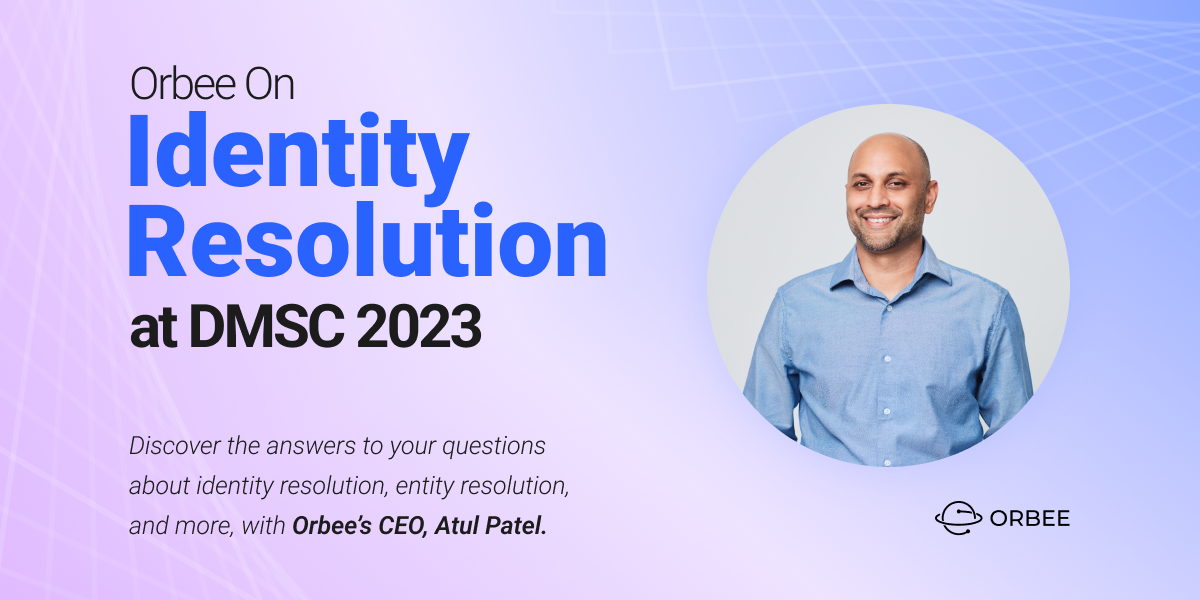 Orbee On

Identity Resolution

at DMSC 2023

Discover the answers to your questions about identity resolution, entity resolution, and more, with Orbee's CEO, Atul Patel.

ORBEE